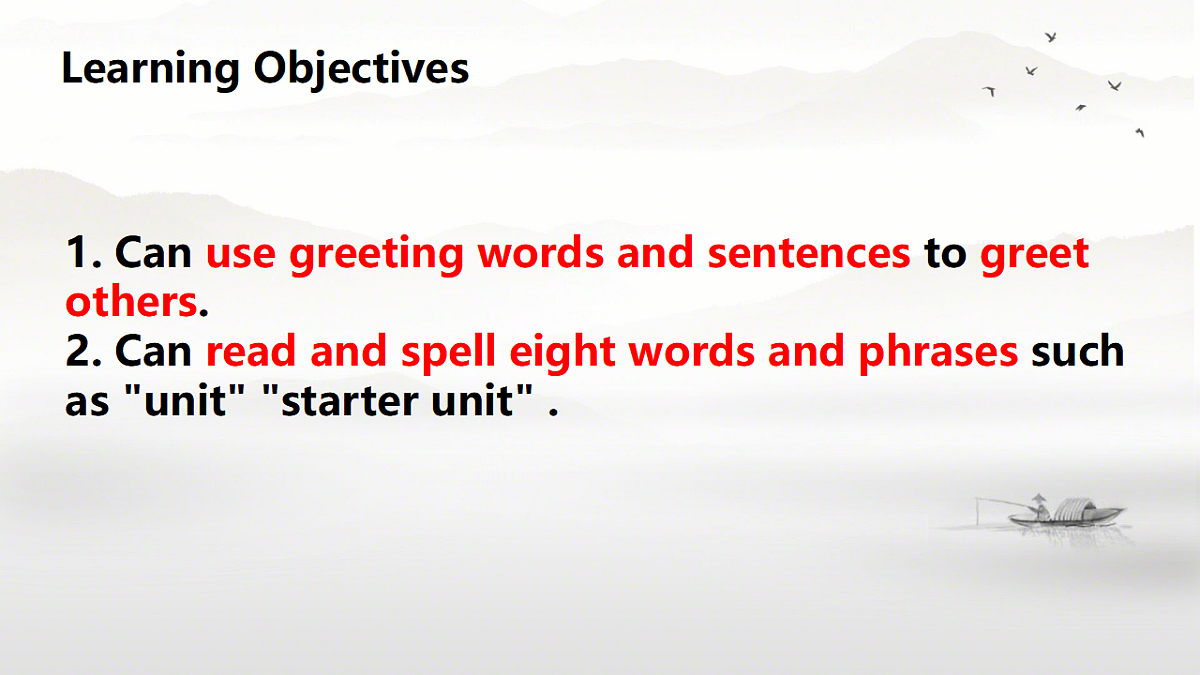 Learning Objectives

1. Can use greeting words and sentences to greet others.
2. Can read and spell eight words and phrases such as "unit" "starter unit" .